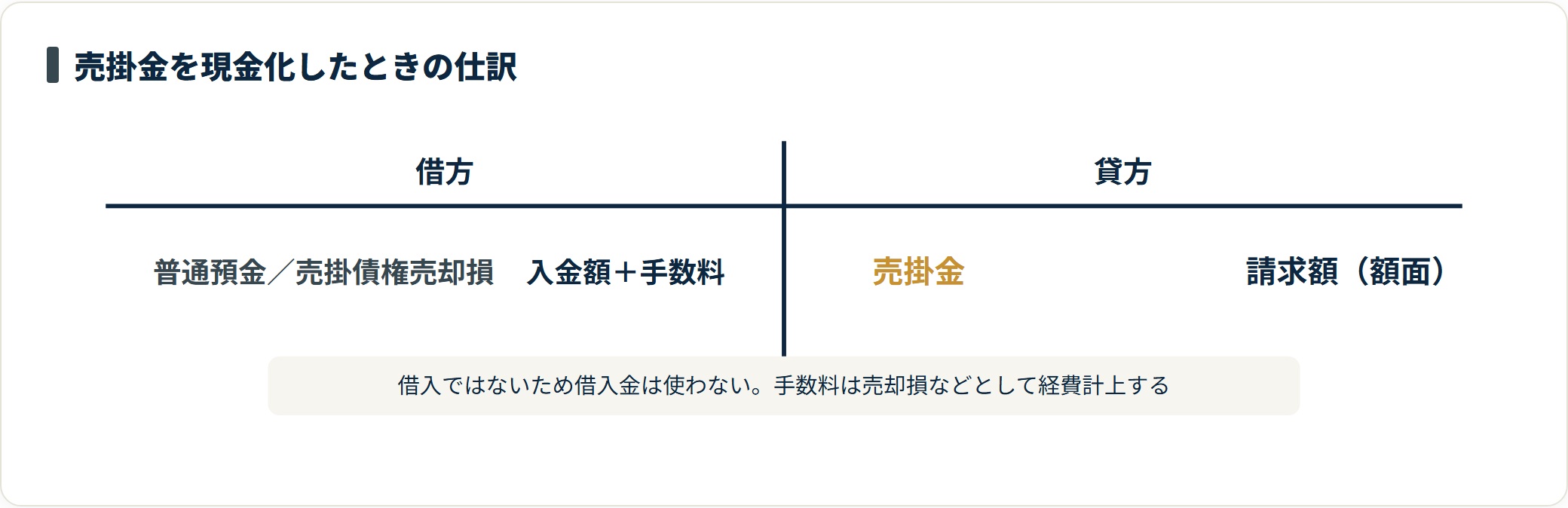 売掛金を現金化したときの仕訳

| 借方 | | 貸方 | |
|---|---|---|---|
| 普通預金／売掛債権売却損 | 入金額＋手数料 | 売掛金 | 請求額（額面） |

借入ではないため借入金は使わない。手数料は売却損などとして経費計上する